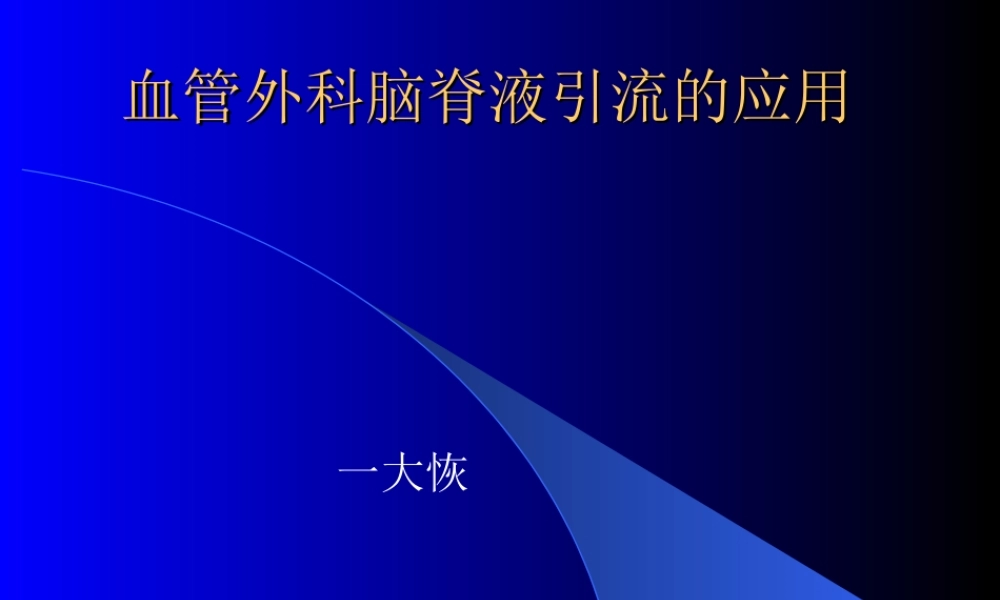 血管外科脑脊液引流的应用

一大恢